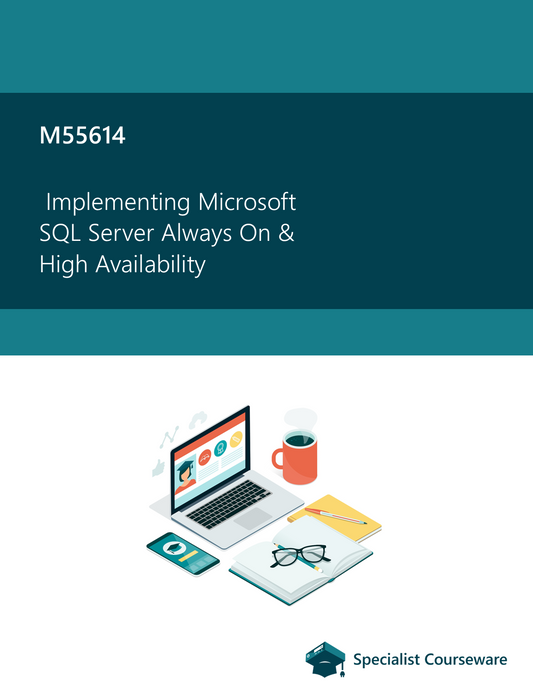 M55614

Implementing Microsoft SQL Server Always On & High Availability

Specialist Courseware